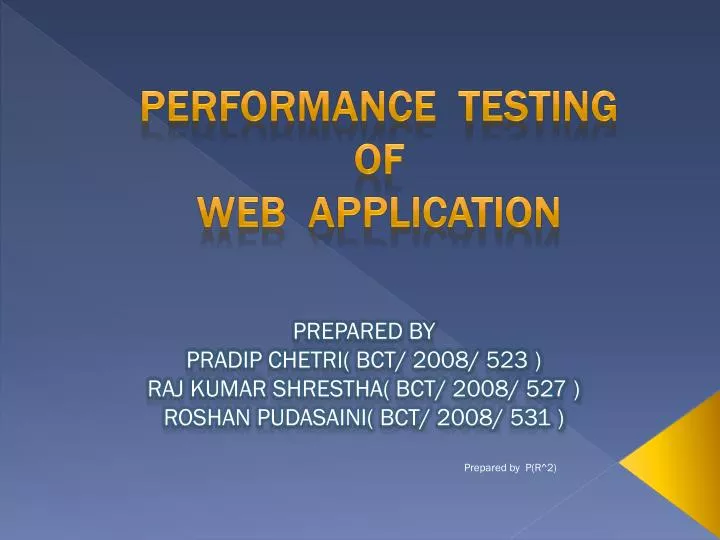 PERFORMANCE TESTING
OF
WEB APPLICATION

PREPARED BY
PRADIP CHETRI( BCT/ 2008/ 523 )
RAJ KUMAR SHRESTHA( BCT/ 2008/ 527 )
ROSHAN PUDASAINI( BCT/ 2008/ 531 )

Prepared by P(R^2)